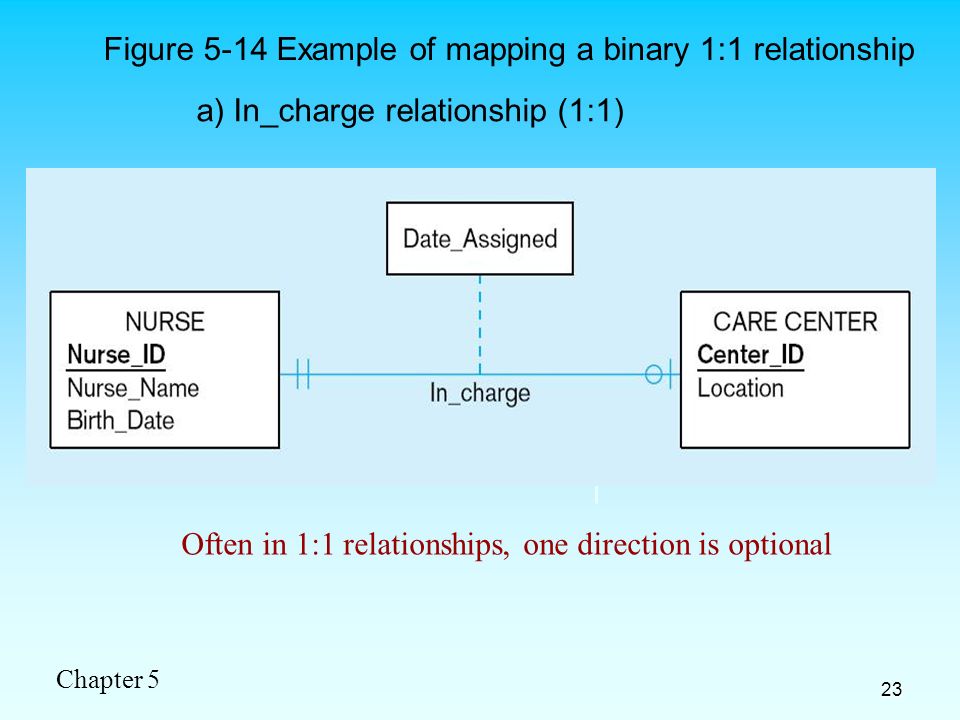 Figure 5-14 Example of mapping a binary 1:1 relationship

a) In_charge relationship (1:1)

Date_Assigned

NURSE
Nurse_ID
Nurse_Name
Birth_Date

In_charge

CARE CENTER
Center_ID
Location

Often in 1:1 relationships, one direction is optional

Chapter 5

23